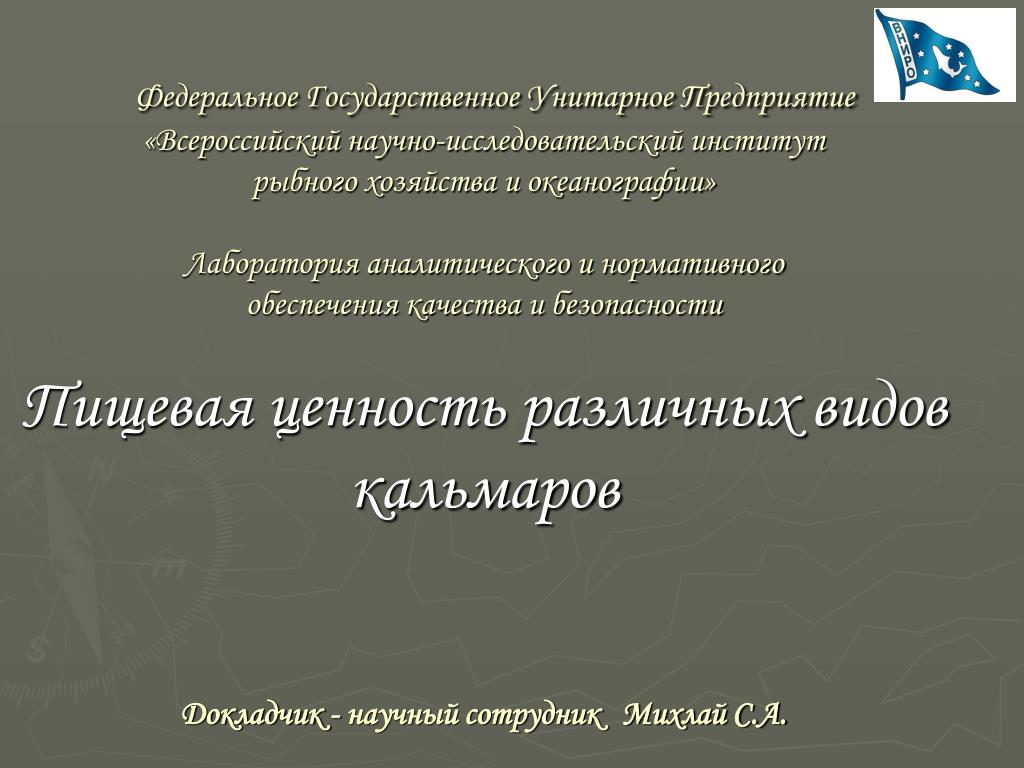 ВНИРО

Федеральное Государственное Унитарное Предприятие «Всероссийский научно-исследовательский институт рыбного хозяйства и океанографии»

Лаборатория аналитического и нормативного обеспечения качества и безопасности

Пищевая ценность различных видов кальмаров

Докладчик - научный сотрудник Михлай С.А.